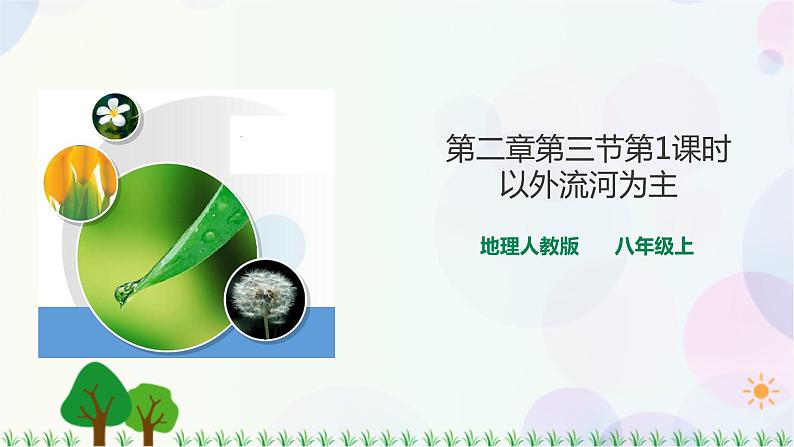 第二章第三节第1课时
以外流河为主

地理人教版　　八年级上